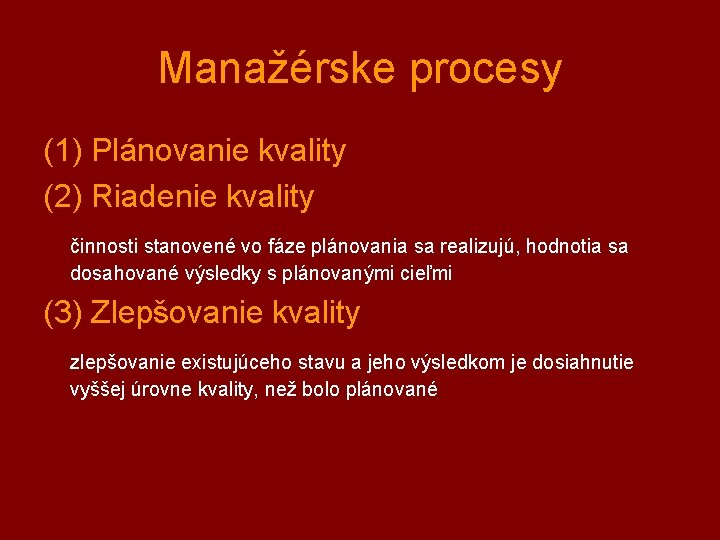 Manažérske procesy

(1) Plánovanie kvality

(2) Riadenie kvality

činnosti stanovené vo fáze plánovania sa realizujú, hodnotia sa dosahované výsledky s plánovanými cieľmi

(3) Zlepšovanie kvality

zlepšovanie existujúceho stavu a jeho výsledkom je dosiahnutie vyššej úrovne kvality, než bolo plánované